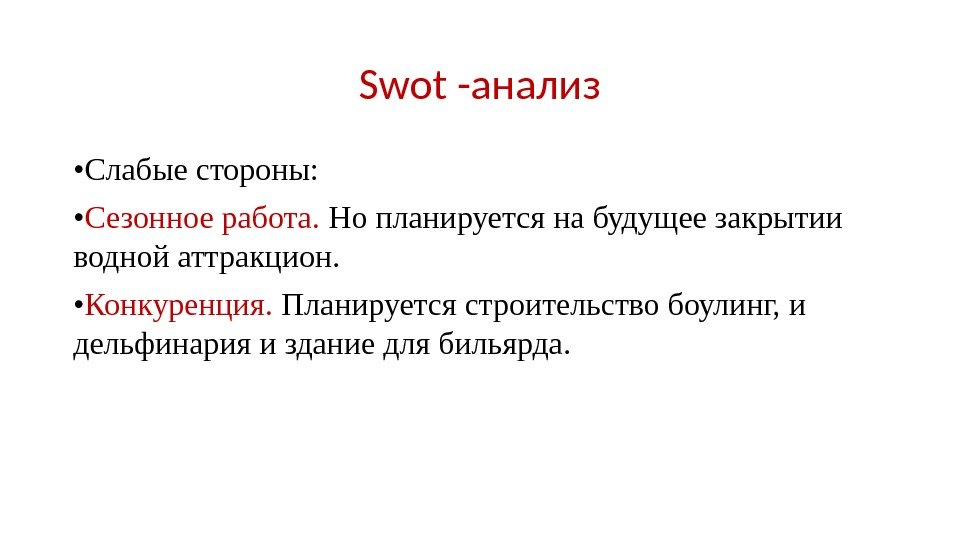 Swot -анализ

•Слабые стороны:

•Сезонное работа. Но планируется на будущее закрытии водной аттракцион.

•Конкуренция. Планируется строительство боулинг, и дельфинария и здание для бильярда.